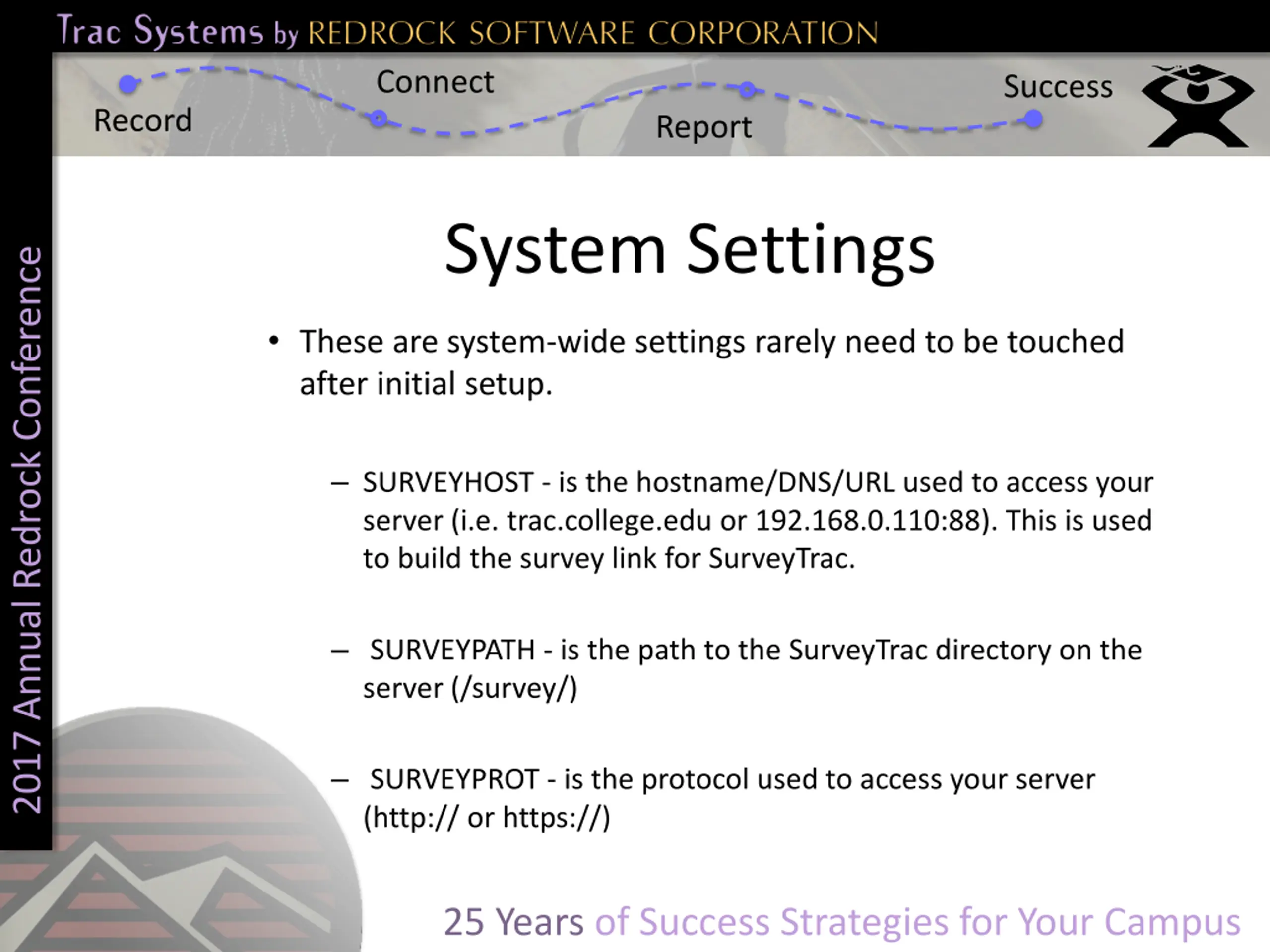 Trac Systems by REDROCK SOFTWARE CORPORATION

Record Connect Report Success

2017 Annual Redrock Conference

System Settings

• These are system-wide settings rarely need to be touched after initial setup.

– SURVEYHOST - is the hostname/DNS/URL used to access your server (i.e. trac.college.edu or 192.168.0.110:88). This is used to build the survey link for SurveyTrac.

– SURVEYPATH - is the path to the SurveyTrac directory on the server (/survey/)

– SURVEYPROT - is the protocol used to access your server (http:// or https://)

25 Years of Success Strategies for Your Campus